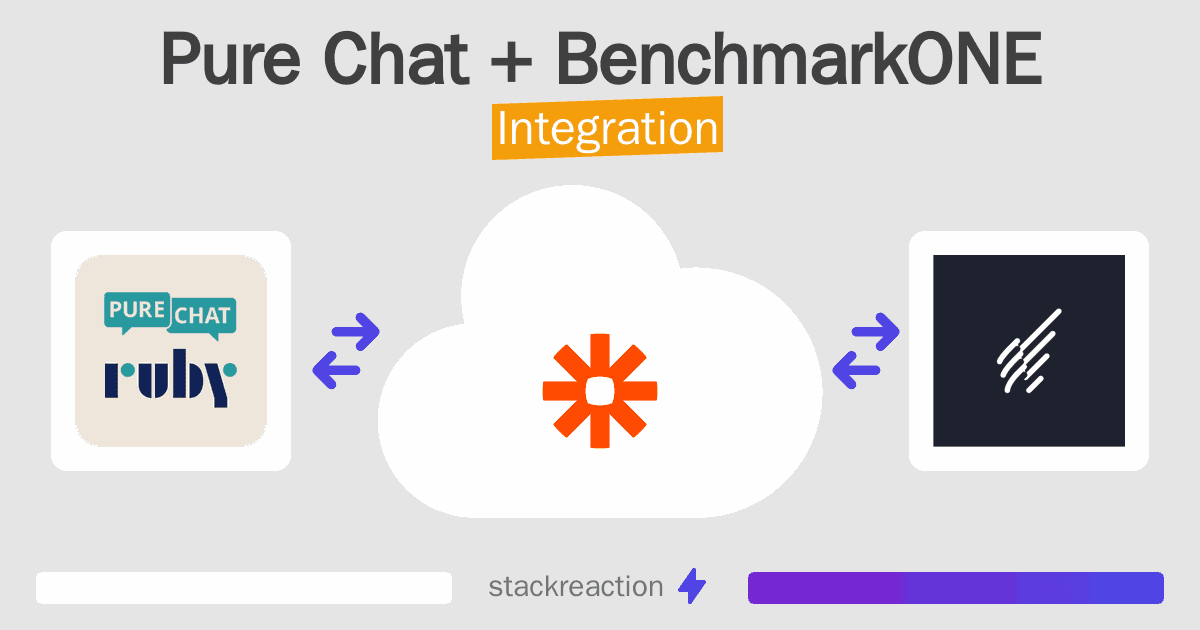 Pure Chat + BenchmarkONE
Integration

PURE CHAT
ruby

stackreaction